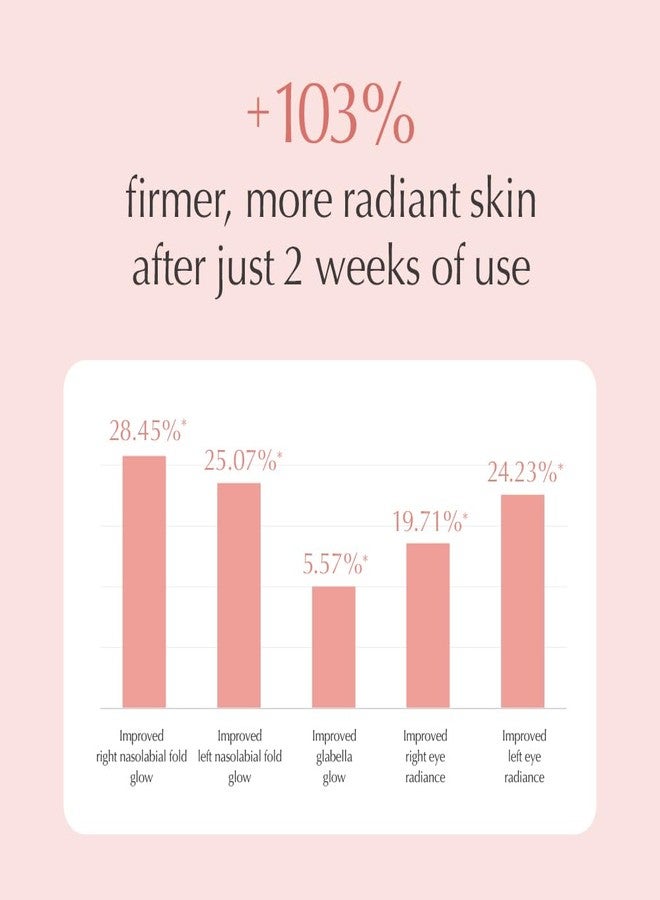 +103%

firmer, more radiant skin after just 2 weeks of use

28.45%*

25.07%*

5.57%*

19.71%*

24.23%*

Improved right nasolabial fold glow

Improved left nasolabial fold glow

Improved glabella glow

Improved right eye radiance

Improved left eye radiance